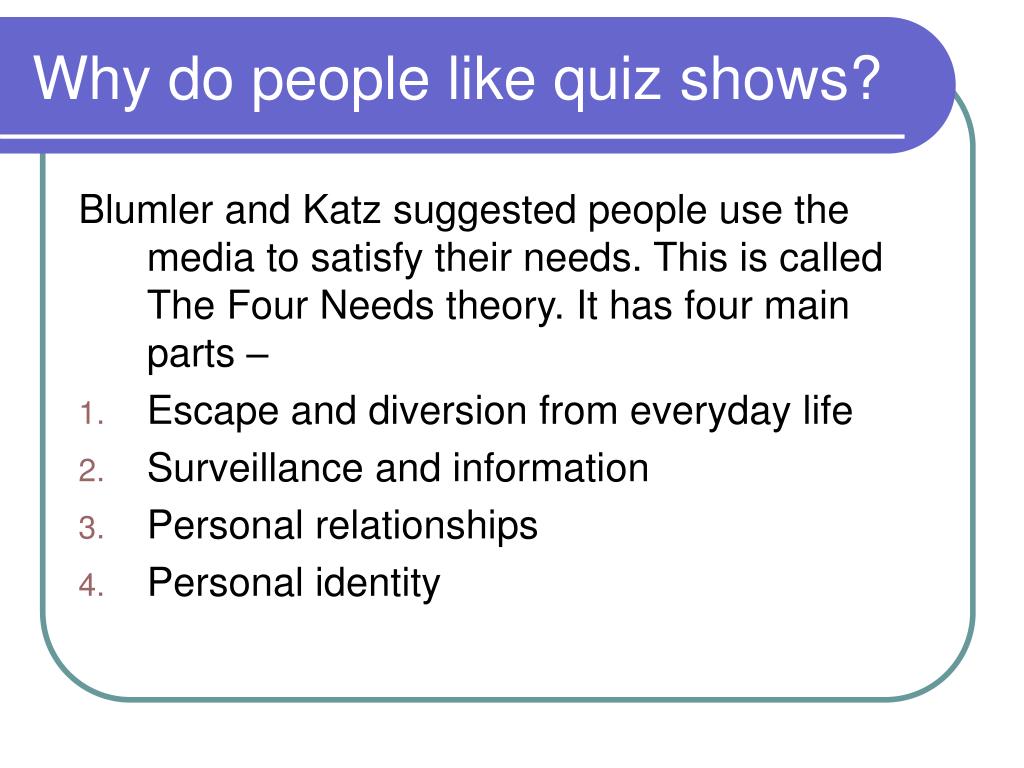 Why do people like quiz shows?

Blumler and Katz suggested people use the media to satisfy their needs. This is called The Four Needs theory. It has four main parts –

1. Escape and diversion from everyday life
2. Surveillance and information
3. Personal relationships
4. Personal identity